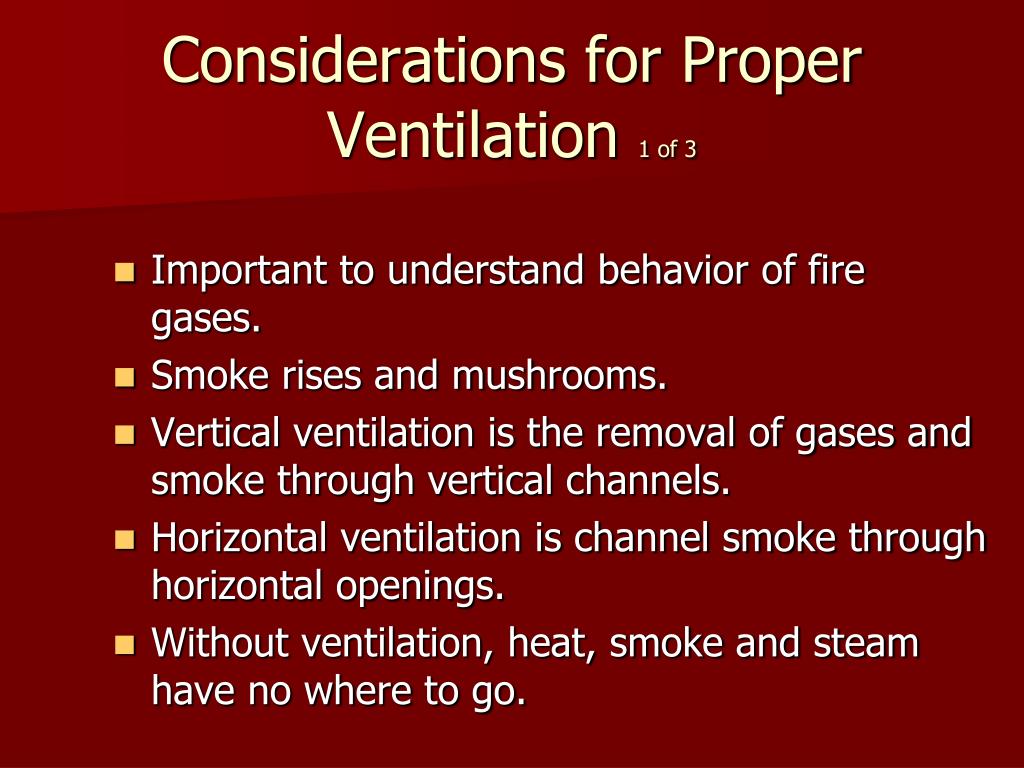 Considerations for Proper Ventilation 1 of 3

- Important to understand behavior of fire gases.
- Smoke rises and mushrooms.
- Vertical ventilation is the removal of gases and smoke through vertical channels.
- Horizontal ventilation is channel smoke through horizontal openings.
- Without ventilation, heat, smoke and steam have no where to go.